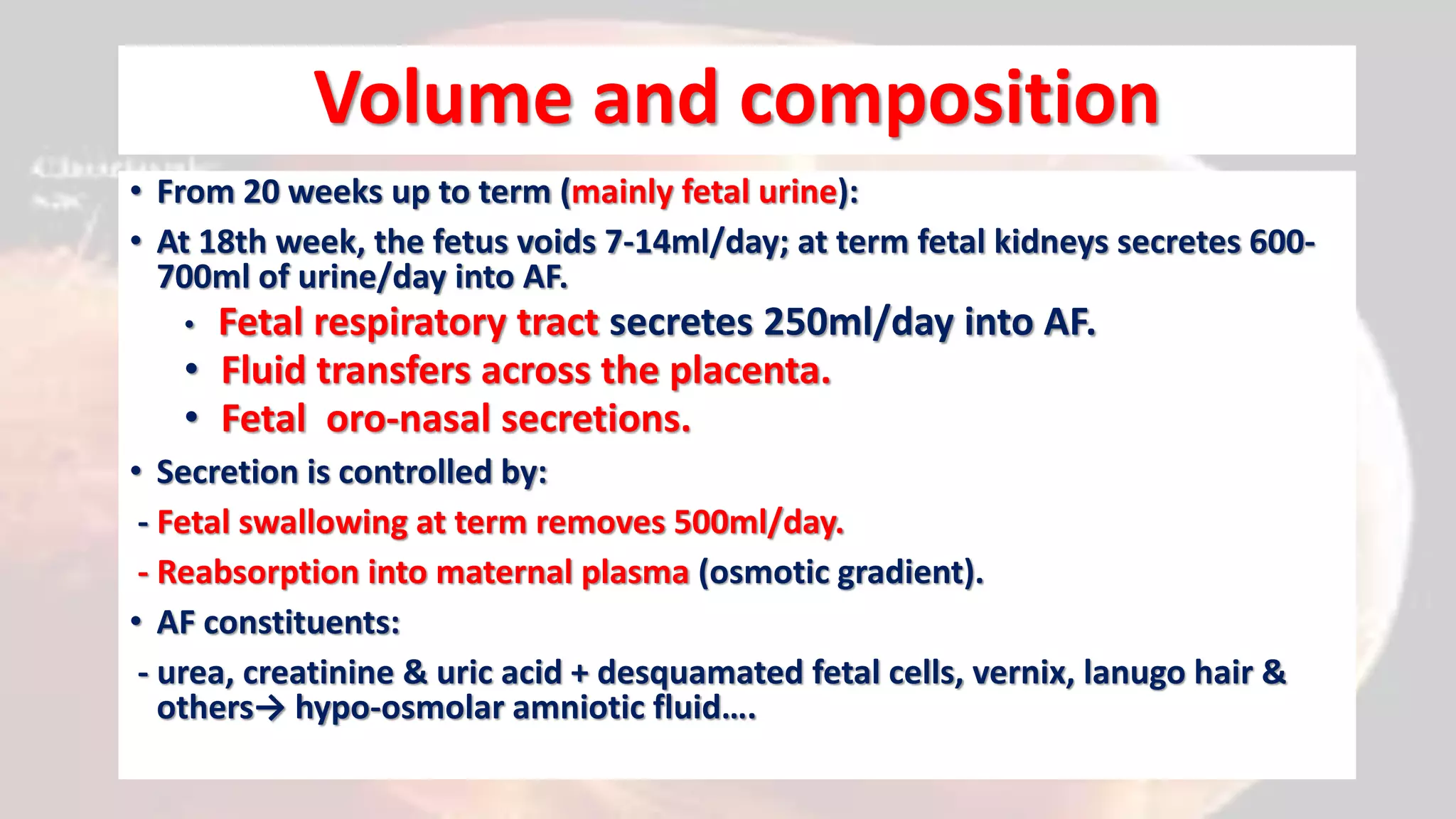 Volume and composition

• From 20 weeks up to term (mainly fetal urine):

• At 18th week, the fetus voids 7-14ml/day; at term fetal kidneys secretes 600-700ml of urine/day into AF.

• Fetal respiratory tract secretes 250ml/day into AF.

• Fluid transfers across the placenta.

• Fetal oro-nasal secretions.

• Secretion is controlled by:

- Fetal swallowing at term removes 500ml/day.

- Reabsorption into maternal plasma (osmotic gradient).

• AF constituents:

- urea, creatinine & uric acid + desquamated fetal cells, vernix, lanugo hair & others→ hypo-osmolar amniotic fluid….